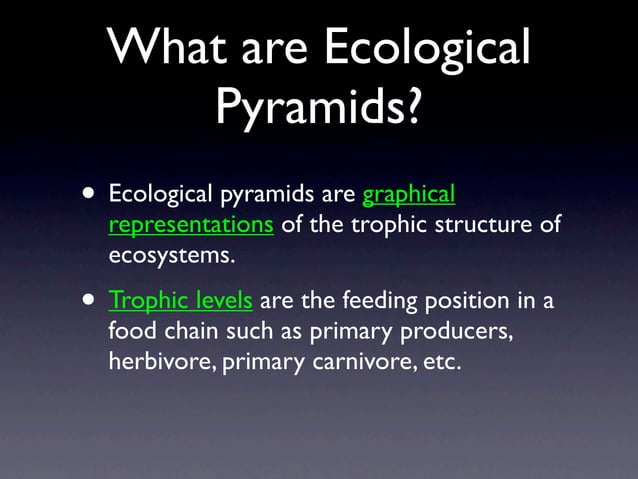 What are Ecological Pyramids?

• Ecological pyramids are graphical representations of the trophic structure of ecosystems.

• Trophic levels are the feeding position in a food chain such as primary producers, herbivore, primary carnivore, etc.